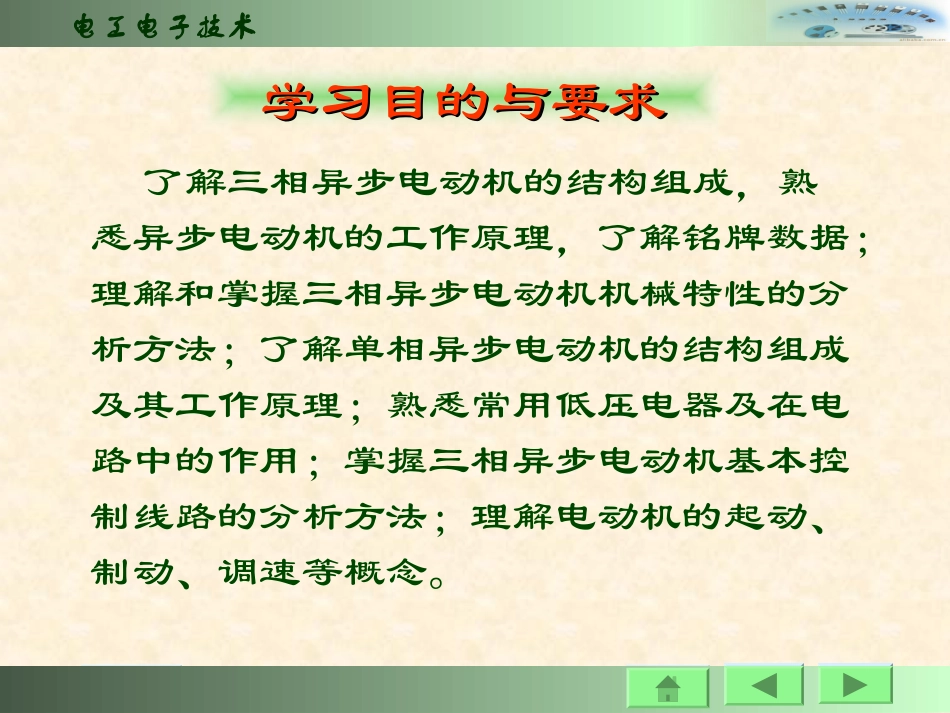 电工电子技术

学习目的与要求

了解三相异步电动机的结构组成，熟悉异步电动机的工作原理，了解铭牌数据；理解和掌握三相异步电动机机械特性的分析方法；了解单相异步电动机的结构组成及其工作原理；熟悉常用低压电器及在电路中的作用；掌握三相异步电动机基本控制线路的分析方法；理解电动机的起动、制动、调速等概念。